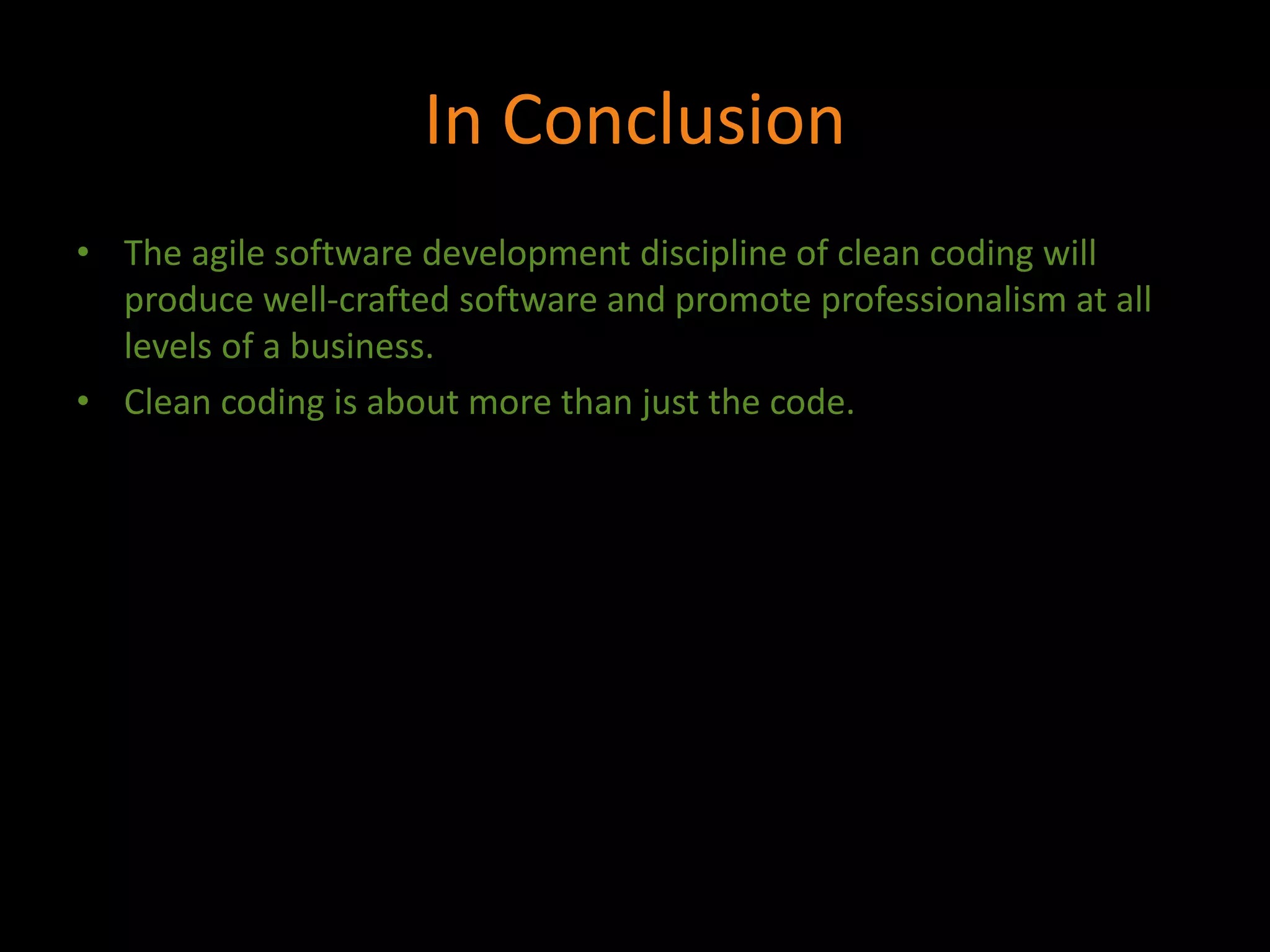 In Conclusion

• The agile software development discipline of clean coding will produce well-crafted software and promote professionalism at all levels of a business.
• Clean coding is about more than just the code.